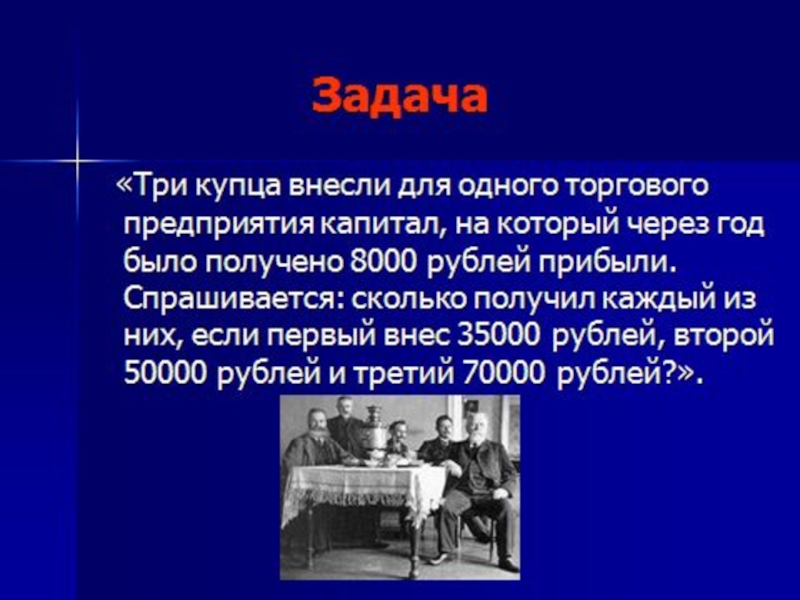 Задача

«Три купца внесли для одного торгового предприятия капитал, на который через год было получено 8000 рублей прибыли. Спрашивается: сколько получил каждый из них, если первый внес 35000 рублей, второй 50000 рублей и третий 70000 рублей?».